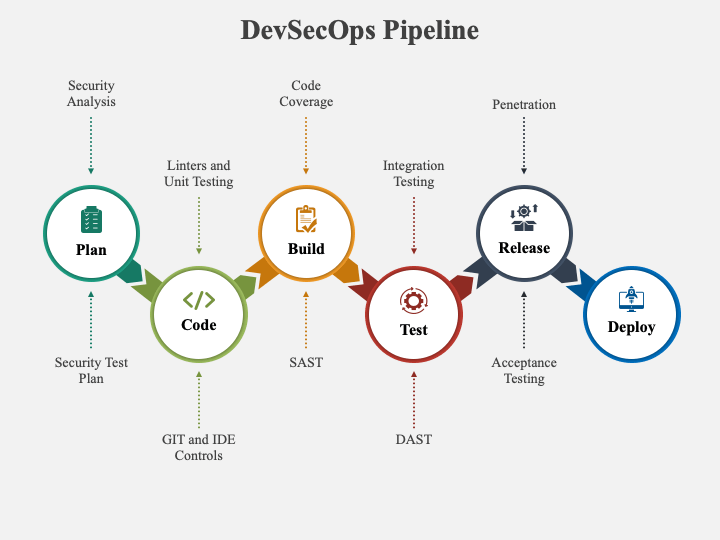 DevSecOps Pipeline

Security Analysis

Plan

Security Test Plan

Linters and Unit Testing

Code

GIT and IDE Controls

Code Coverage

Build

SAST

Integration Testing

Test

DAST

Penetration

Release

Acceptance Testing

Deploy